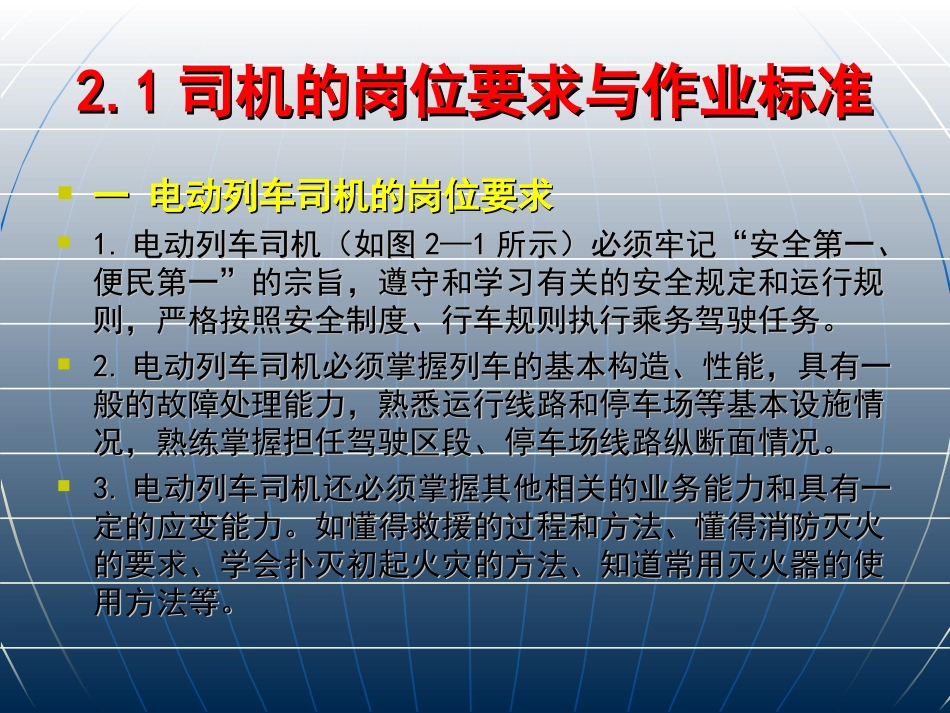 2.1 司机的岗位要求与作业标准

一 电动列车司机的岗位要求

1. 电动列车司机（如图 2—1 所示）必须牢记“安全第一、便民第一”的宗旨，遵守和学习有关的安全规定和运行规则，严格按照安全制度、行车规则执行乘务驾驶任务。

2. 电动列车司机必须掌握列车的基本构造、性能，具有一般的故障处理能力，熟悉运行线路和停车场等基本设施情况，熟练掌握担任驾驶区段、停车场线路纵断面情况。

3. 电动列车司机还必须掌握其他相关的业务能力和具有一定的应变能力。如懂得救援的过程和方法、懂得消防灭火的要求、学会扑灭初起火灾的方法、知道常用灭火器的使用方法等。